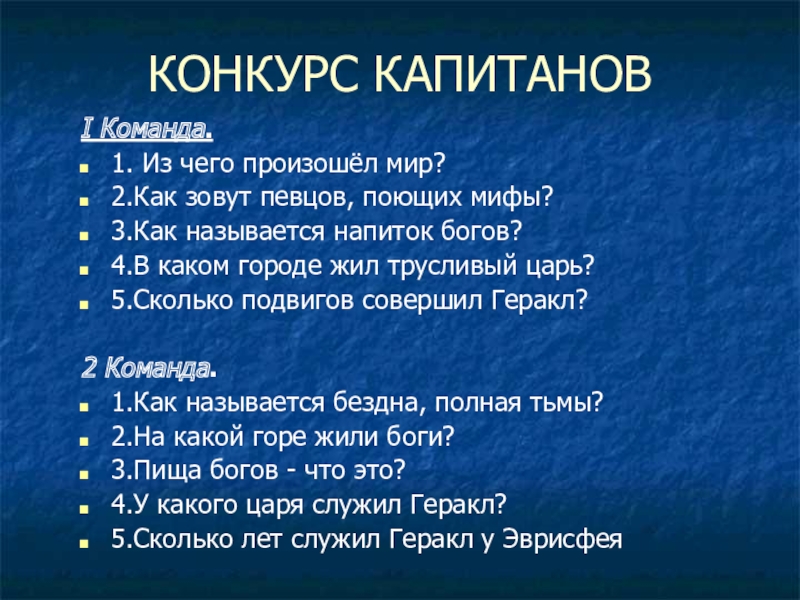 КОНКУРС КАПИТАНОВ

I Команда.

1. Из чего произошёл мир?
2.Как зовут певцов, поющих мифы?
3.Как называется напиток богов?
4.В каком городе жил трусливый царь?
5.Сколько подвигов совершил Геракл?

2 Команда.

1.Как называется бездна, полная тьмы?
2.На какой горе жили боги?
3.Пища богов - что это?
4.У какого царя служил Геракл?
5.Сколько лет служил Геракл у Эврисфея